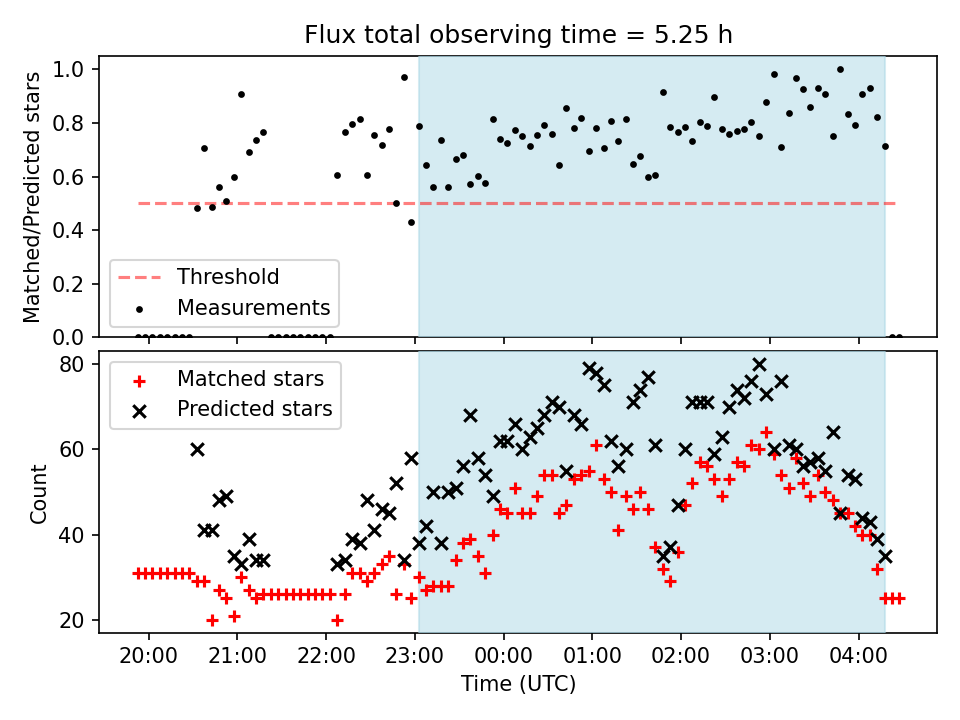 Flux total observing time = 5.25 h

Matched/Predicted stars

1.0
0.8
0.6
0.4
0.2
0.0

Threshold
Measurements

Count

80
60
40
20

Matched stars
Predicted stars

20:00 21:00 22:00 23:00 00:00 01:00 02:00 03:00 04:00

Time (UTC)